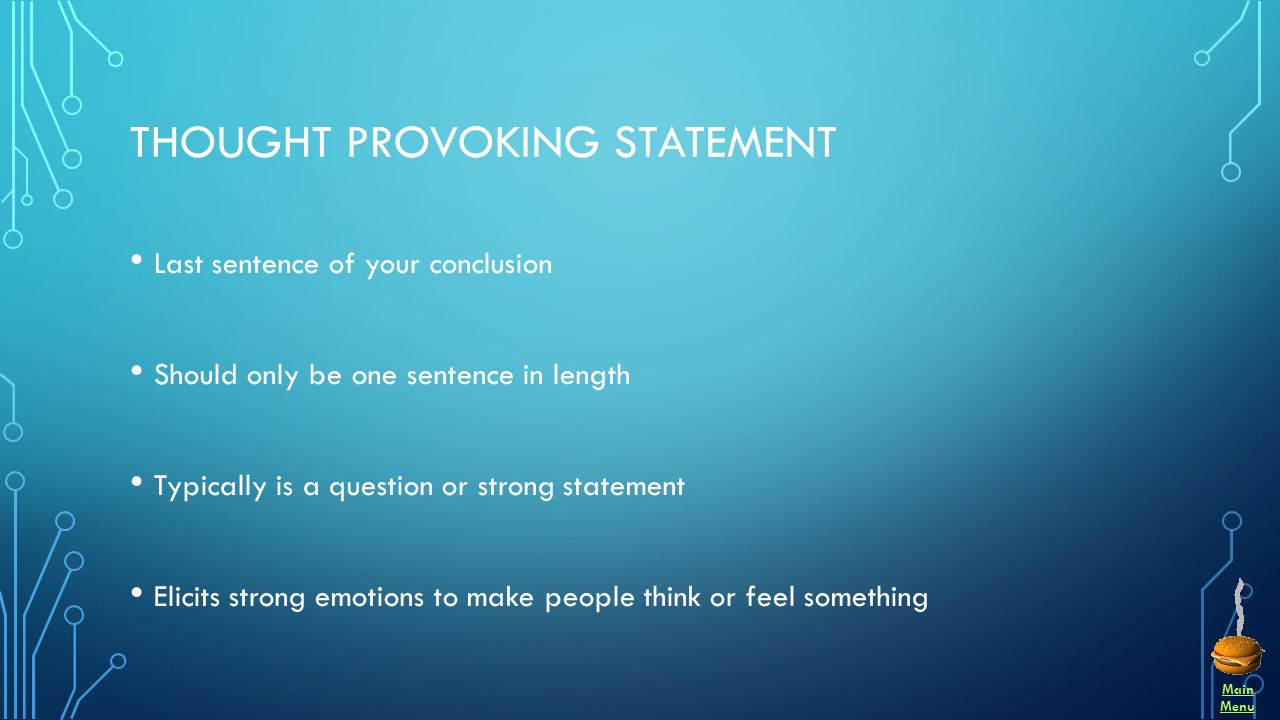 THOUGHT PROVOKING STATEMENT

• Last sentence of your conclusion

• Should only be one sentence in length

• Typically is a question or strong statement

• Elicits strong emotions to make people think or feel something

Main Menu